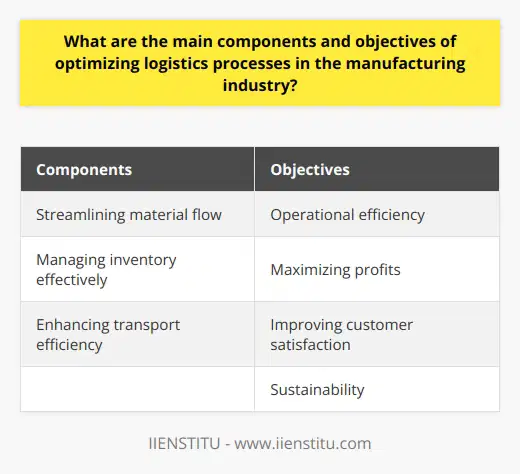 What are the main components and objectives of optimizing logistics processes in the manufacturing industry?

| Components | Objectives |
|---|---|
| Streamlining material flow | Operational efficiency |
| Managing inventory effectively | Maximizing profits |
| Enhancing transport efficiency | Improving customer satisfaction |
| | Sustainability |

IIENSTITU - www.iienstitu.com